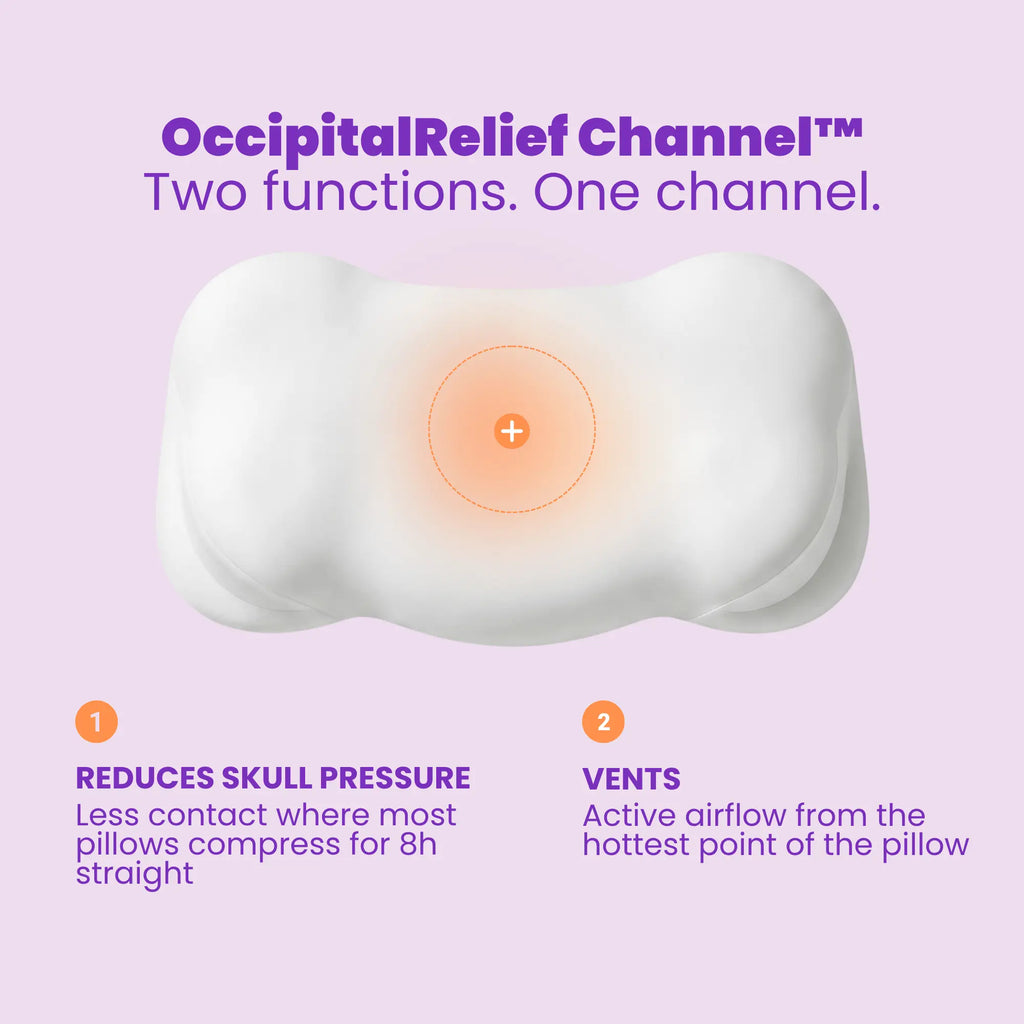 OccipitalRelief Channel™
Two functions. One channel.

+

1

REDUCES SKULL PRESSURE
Less contact where most pillows compress for 8h straight

2

VENTS
Active airflow from the hottest point of the pillow